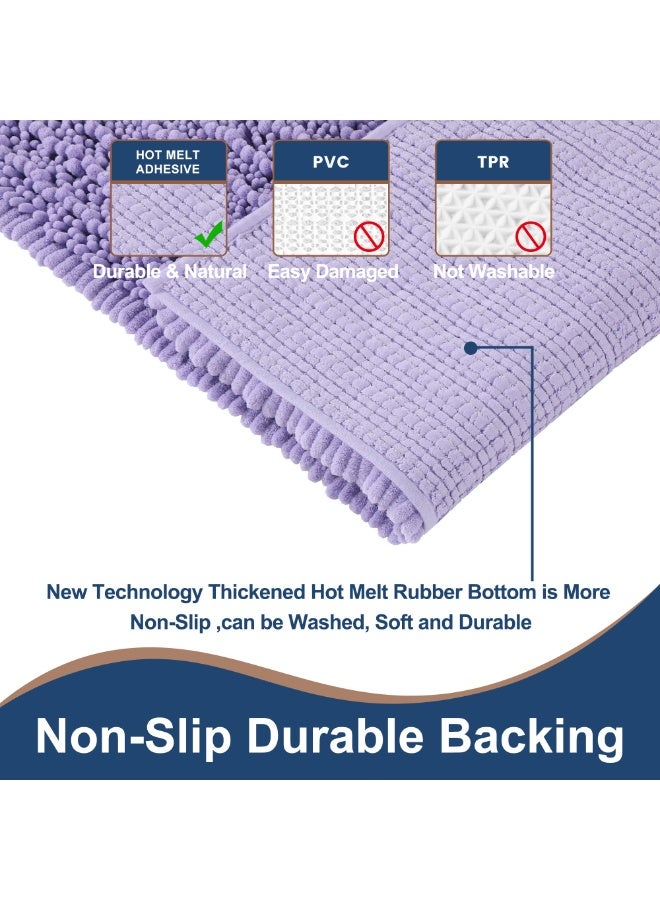 HOT MELT ADHESIVE

Durable & Natural

PVC

Easy Damaged

TPR

Not Washable

New Technology Thickened Hot Melt Rubber Bottom is More Non-Slip ,can be Washed, Soft and Durable

Non-Slip Durable Backing